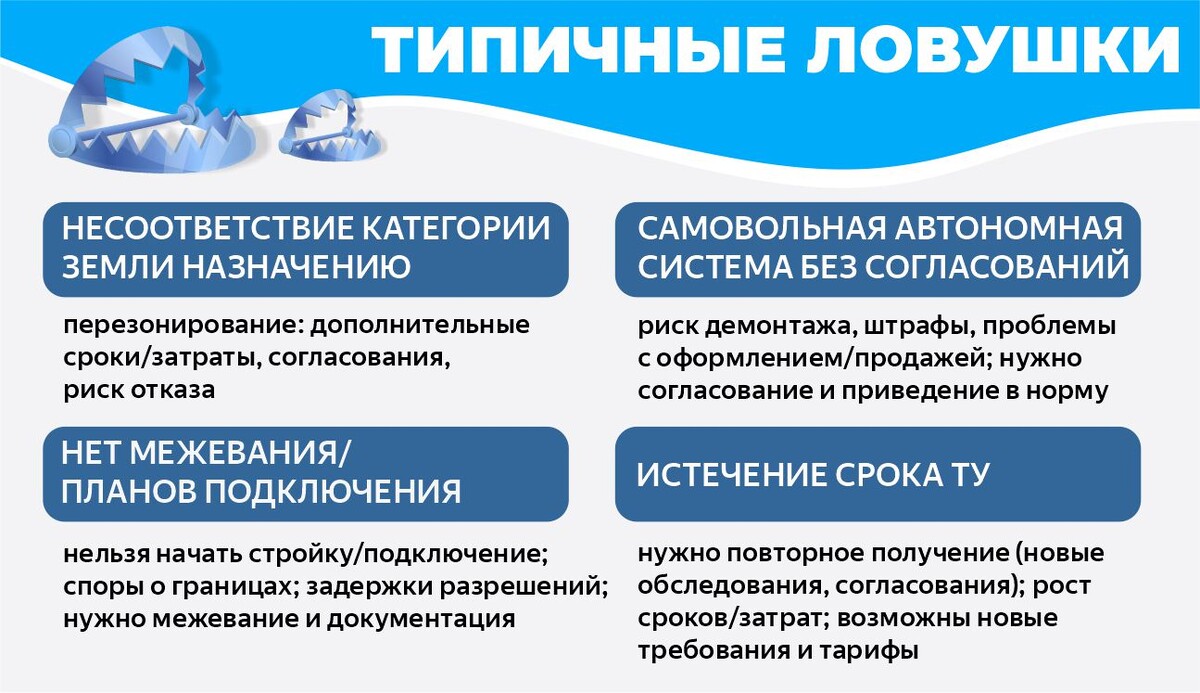 ТИПИЧНЫЕ ЛОВУШКИ

НЕСООТВЕТСТВИЕ КАТЕГОРИИ ЗЕМЛИ НАЗНАЧЕНИЮ

перезонирование: дополнительные сроки/затраты, согласования, риск отказа

НЕТ МЕЖЕВАНИЯ/ ПЛАНОВ ПОДКЛЮЧЕНИЯ

нельзя начать стройку/подключение; споры о границах; задержки разрешений; нужно межевание и документация

САМОВОЛЬНАЯ АВТОНОМНАЯ СИСТЕМА БЕЗ СОГЛАСОВАНИЙ

риск демонтажа, штрафы, проблемы с оформлением/продажей; нужно согласование и приведение в норму

ИСТЕЧЕНИЕ СРОКА ТУ

нужно повторное получение (новые обследования, согласования); рост сроков/затрат; возможны новые требования и тарифы